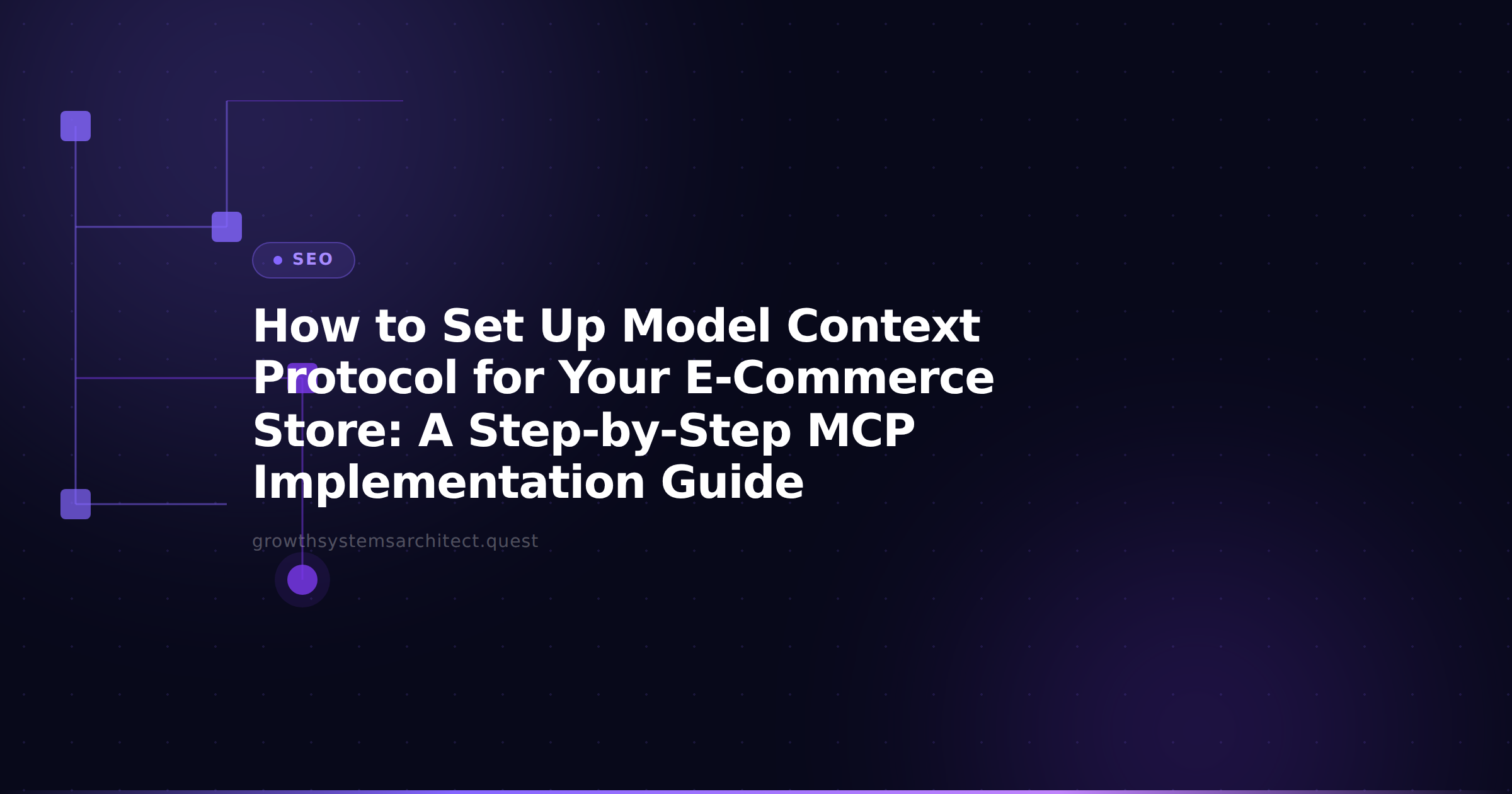 SEO

How to Set Up Model Context Protocol for Your E-Commerce Store: A Step-by-Step MCP Implementation Guide

growthsystemsarchitect.quest